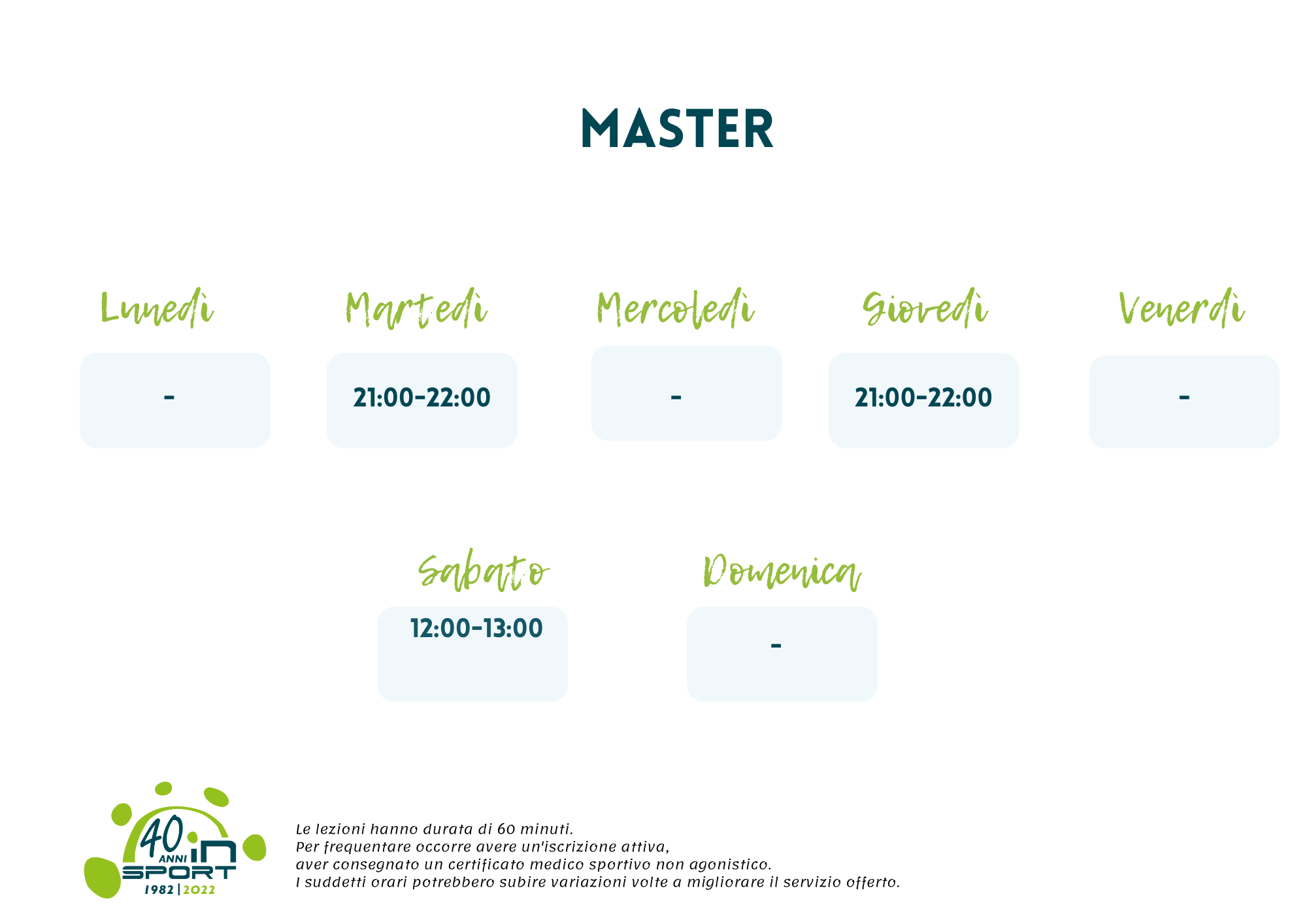 MASTER

Lunedì

-

Martedì

21:00-22:00

Mercoledì

-

Giovedì

21:00-22:00

Venerdì

-

Sabato

12:00-13:00

Domenica

-

40 ANNI in SPORT 1982 | 2022

Le lezioni hanno durata di 60 minuti.
Per frequentare occorre avere un'iscrizione attiva, aver consegnato un certificato medico sportivo non agonistico.
I suddetti orari potrebbero subire variazioni volte a migliorare il servizio offerto.